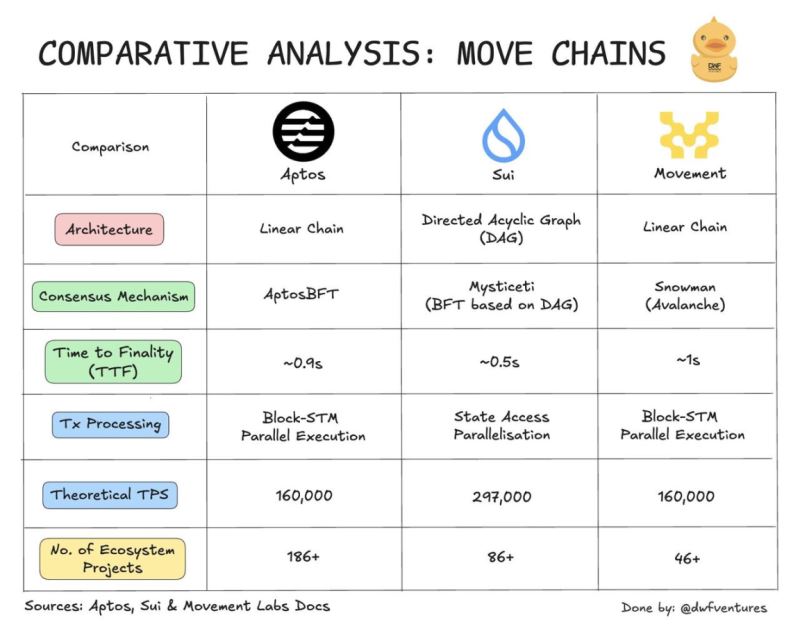 COMPARATIVE ANALYSIS: MOVE CHAINS

DWF

| Comparison | Aptos | Sui | Movement |
|---|---|---|---|
| Architecture | Linear Chain | Directed Acyclic Graph (DAG) | Linear Chain |
| Consensus Mechanism | AptosBFT | Mysticeti (BFT based on DAG) | Snowman (Avalanche) |
| Time to Finality (TTF) | ~0.9s | ~0.5s | ~1s |
| Tx Processing | Block-STM Parallel Execution | State Access Parallelisation | Block-STM Parallel Execution |
| Theoretical TPS | 160,000 | 297,000 | 160,000 |
| No. of Ecosystem Projects | 186+ | 86+ | 46+ |

Sources: Aptos, Sui & Movement Labs Docs

Done by: @dwfventures